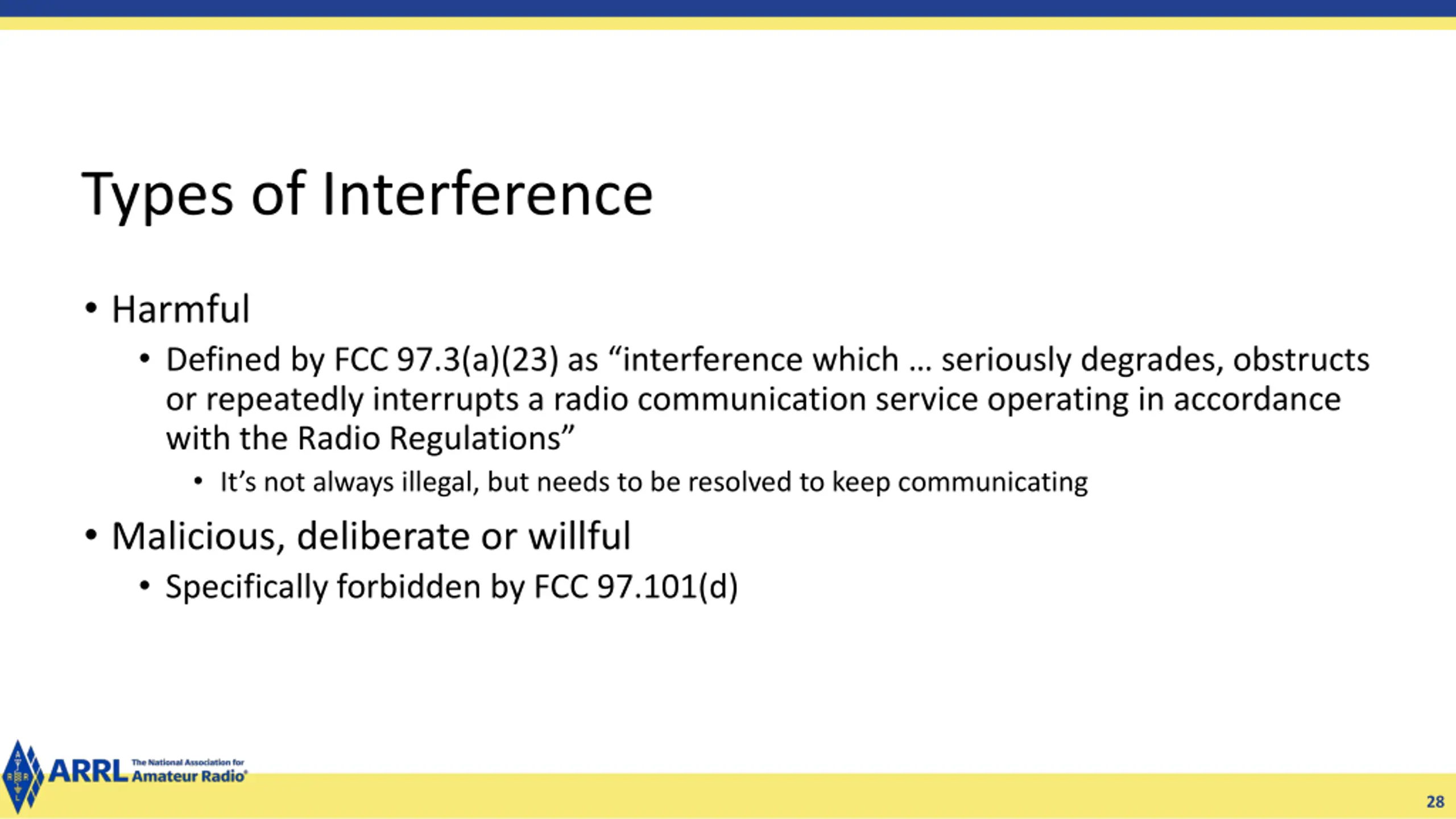 Types of Interference

• Harmful
  • Defined by FCC 97.3(a)(23) as “interference which … seriously degrades, obstructs or repeatedly interrupts a radio communication service operating in accordance with the Radio Regulations”
    • It’s not always illegal, but needs to be resolved to keep communicating
• Malicious, deliberate or willful
  • Specifically forbidden by FCC 97.101(d)

ARRL The National Association for Amateur Radio®

28